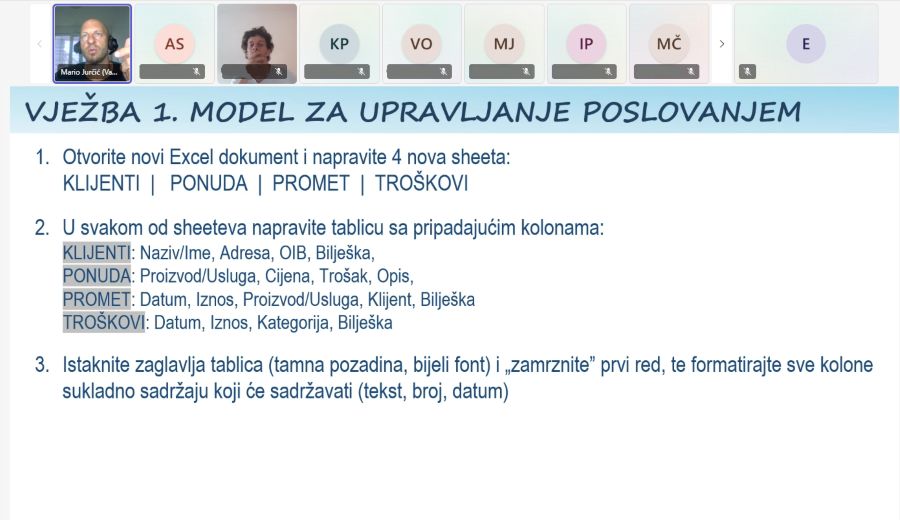 Mario Jurčić (Va...

AS

KP

VO

MJ

IP

MČ

E

VJEŽBA 1. MODEL ZA UPRAVLJANJE POSLOVANJEM

1. Otvorite novi Excel dokument i napravite 4 nova sheeta:
KLIJENTI | PONUDA | PROMET | TROŠKOVI

2. U svakom od sheeteva napravite tablicu sa pripadajućim kolonama:
KLIJENTI: Naziv/Ime, Adresa, OIB, Bilješka,
PONUDA: Proizvod/Usluga, Cijena, Trošak, Opis,
PROMET: Datum, Iznos, Proizvod/Usluga, Klijent, Bilješka
TROŠKOVI: Datum, Iznos, Kategorija, Bilješka

3. Istaknite zaglavlja tablica (tamna pozadina, bijeli font) i „zamrznite" prvi red, te formatirajte sve kolone sukladno sadržaju koji će sadržavati (tekst, broj, datum)